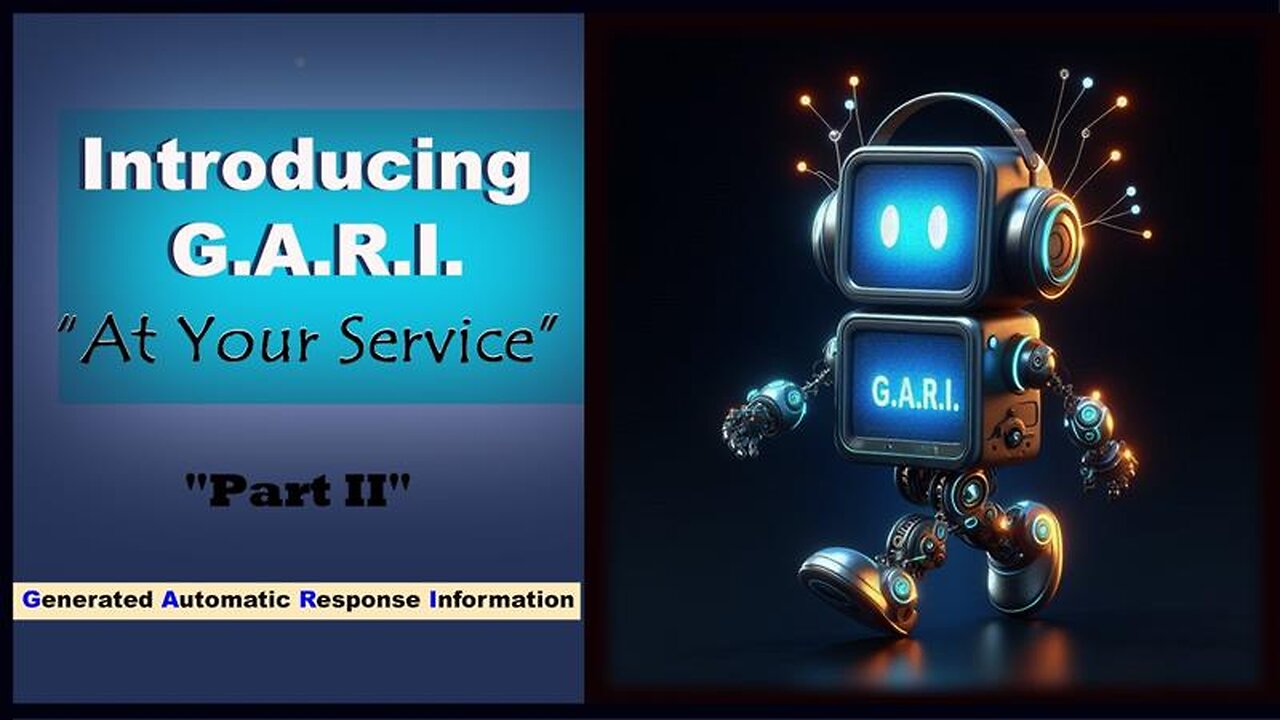 Introducing
G.A.R.I.
"At Your Service"

"Part II"

Generated Automatic Response Information

G.A.R.I.